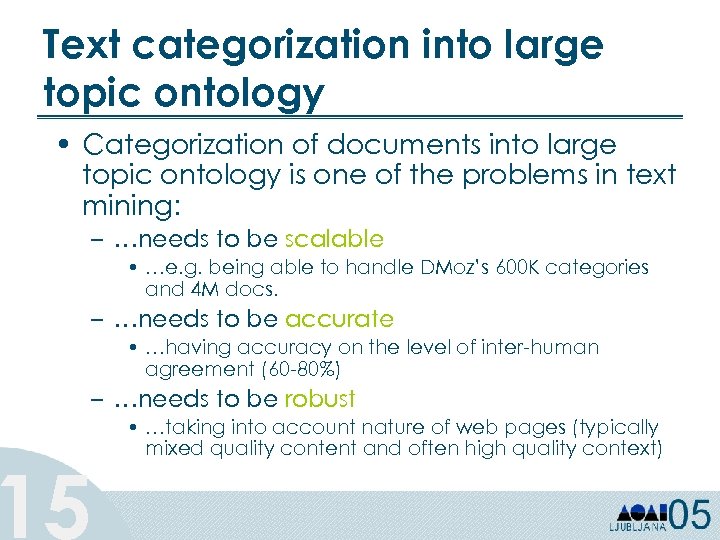 Text categorization into large topic ontology

• Categorization of documents into large topic ontology is one of the problems in text mining:

– …needs to be scalable

• …e.g. being able to handle DMoz's 600K categories and 4M docs.

– …needs to be accurate

• …having accuracy on the level of inter-human agreement (60-80%)

– …needs to be robust

• …taking into account nature of web pages (typically mixed quality content and often high quality context)

15

LJUBLJANA 05